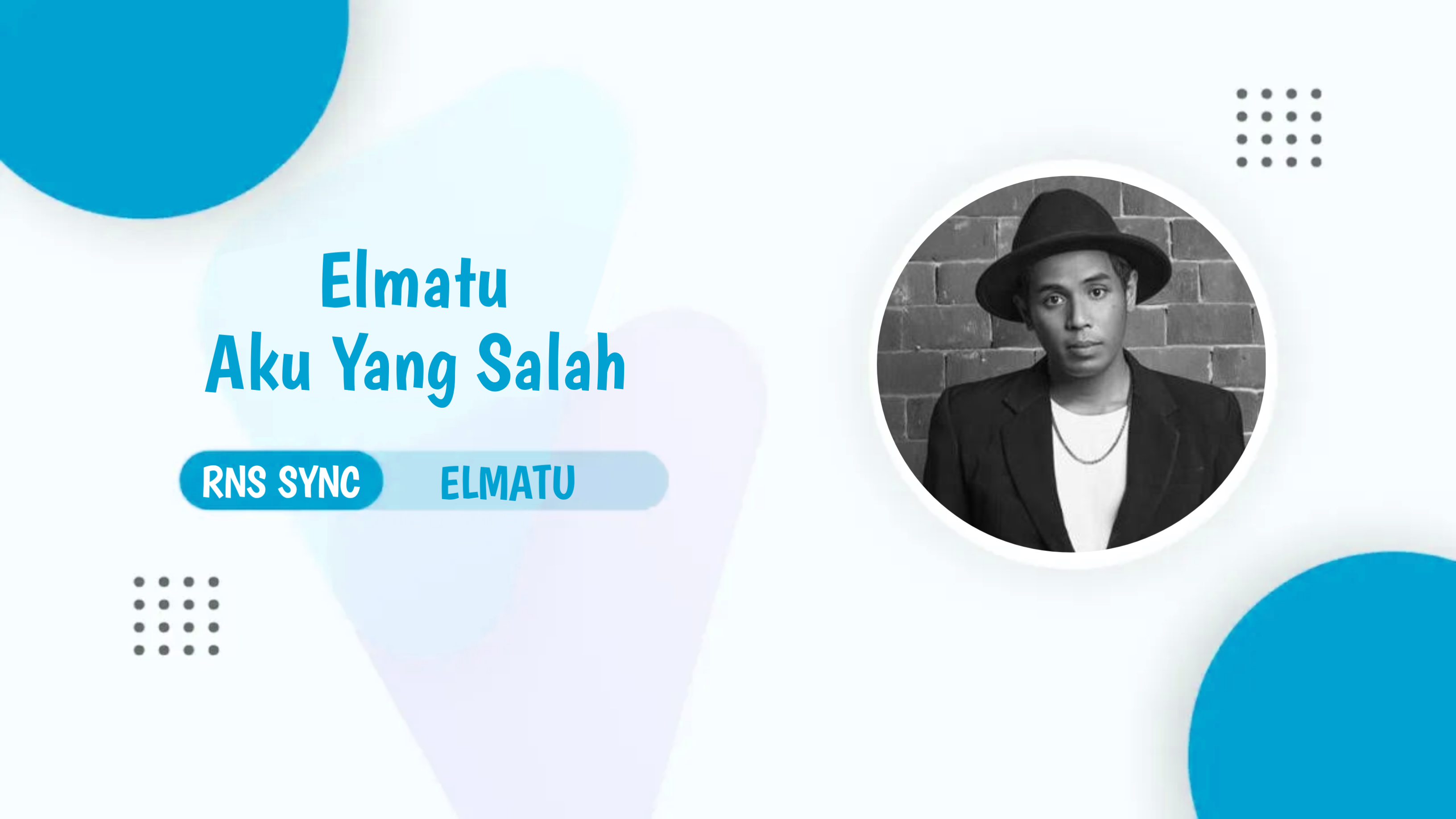 Elmatu
Aku Yang Salah

RNS SYNC ELMATU